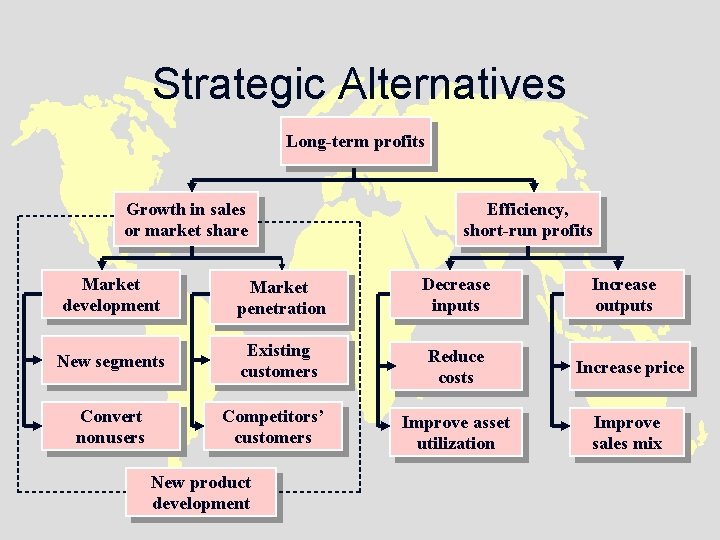 Strategic Alternatives

Long-term profits

Growth in sales or market share

Efficiency, short-run profits

Market development

Market penetration

Decrease inputs

Increase outputs

New segments

Existing customers

Reduce costs

Increase price

Convert nonusers

Competitors' customers

Improve asset utilization

Improve sales mix

New product development